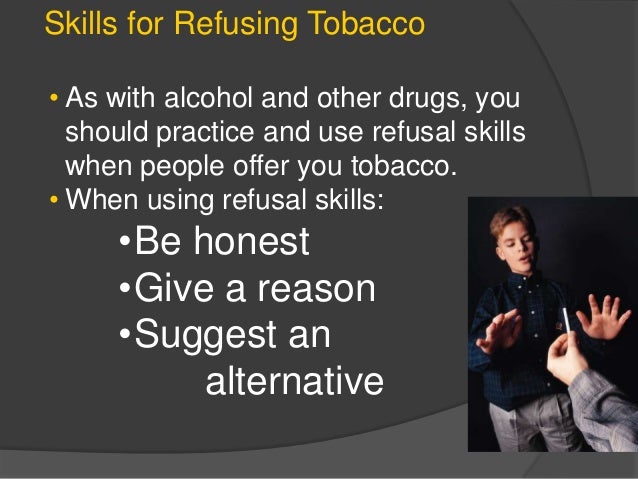 Skills for Refusing Tobacco

• As with alcohol and other drugs, you should practice and use refusal skills when people offer you tobacco.
• When using refusal skills:

•Be honest
•Give a reason
•Suggest an alternative